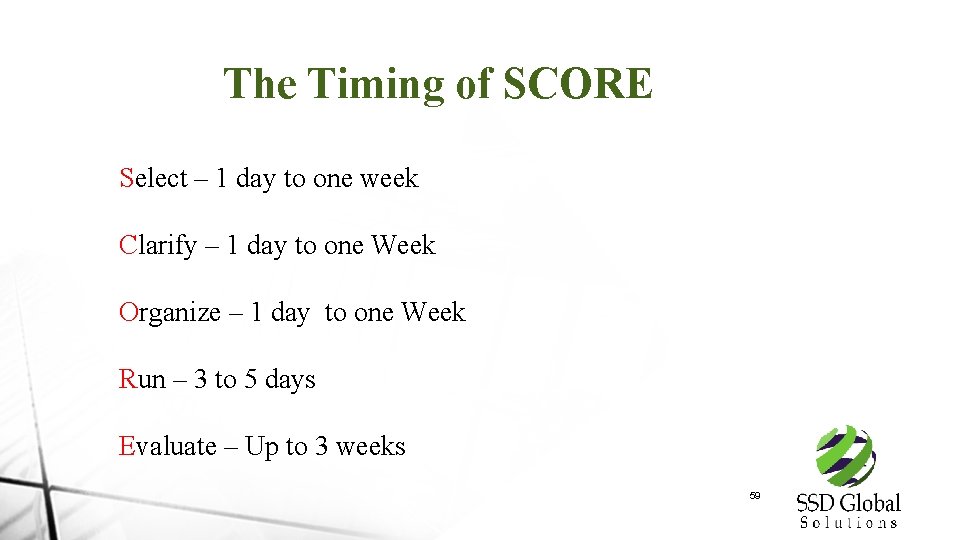 The Timing of SCORE

Select – 1 day to one week

Clarify – 1 day to one Week

Organize – 1 day to one Week

Run – 3 to 5 days

Evaluate – Up to 3 weeks

59

SSD Global
Solutions